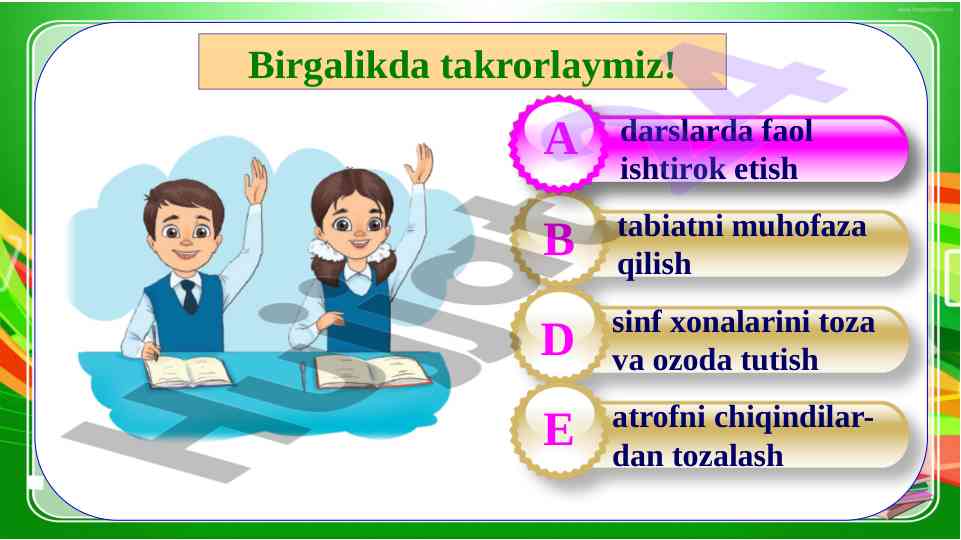 Birgalikda takrorlaymiz!

A darslarda faol ishtirok etish

B tabiatni muhofaza qilish

D sinf xonalarini toza va ozoda tutish

E atrofni chiqindilardan tozalash